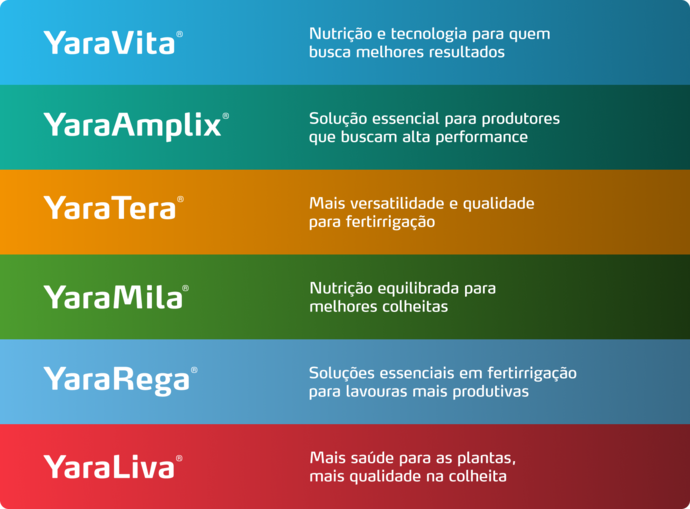 YaraVita®

Nutrição e tecnologia para quem busca melhores resultados

YaraAmplix®

Solução essencial para produtores que buscam alta performance

YaraTera®

Mais versatilidade e qualidade para fertirrigação

YaraMila®

Nutrição equilibrada para melhores colheitas

YaraRega®

Soluções essenciais em fertirrigação para lavouras mais produtivas

YaraLiva®

Mais saúde para as plantas, mais qualidade na colheita